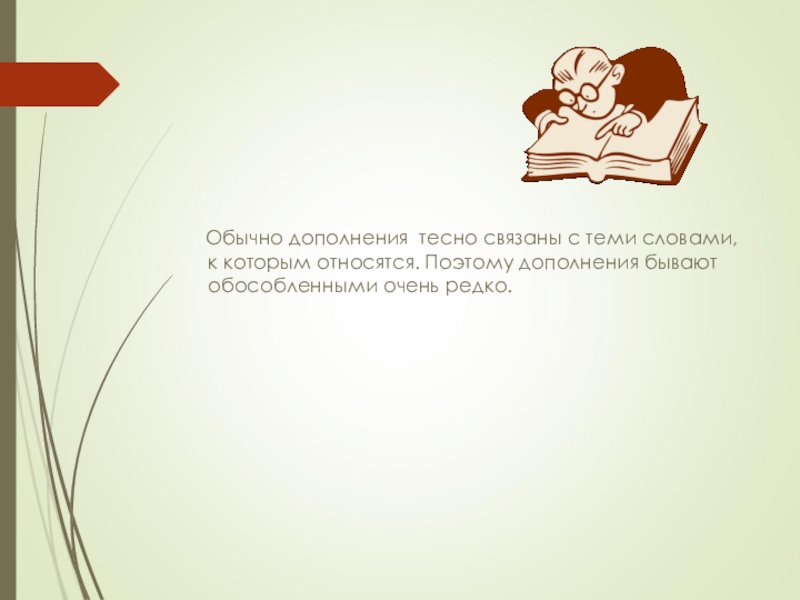 Обычно дополнения тесно связаны с теми словами, к которым относятся. Поэтому дополнения бывают обособленными очень редко.